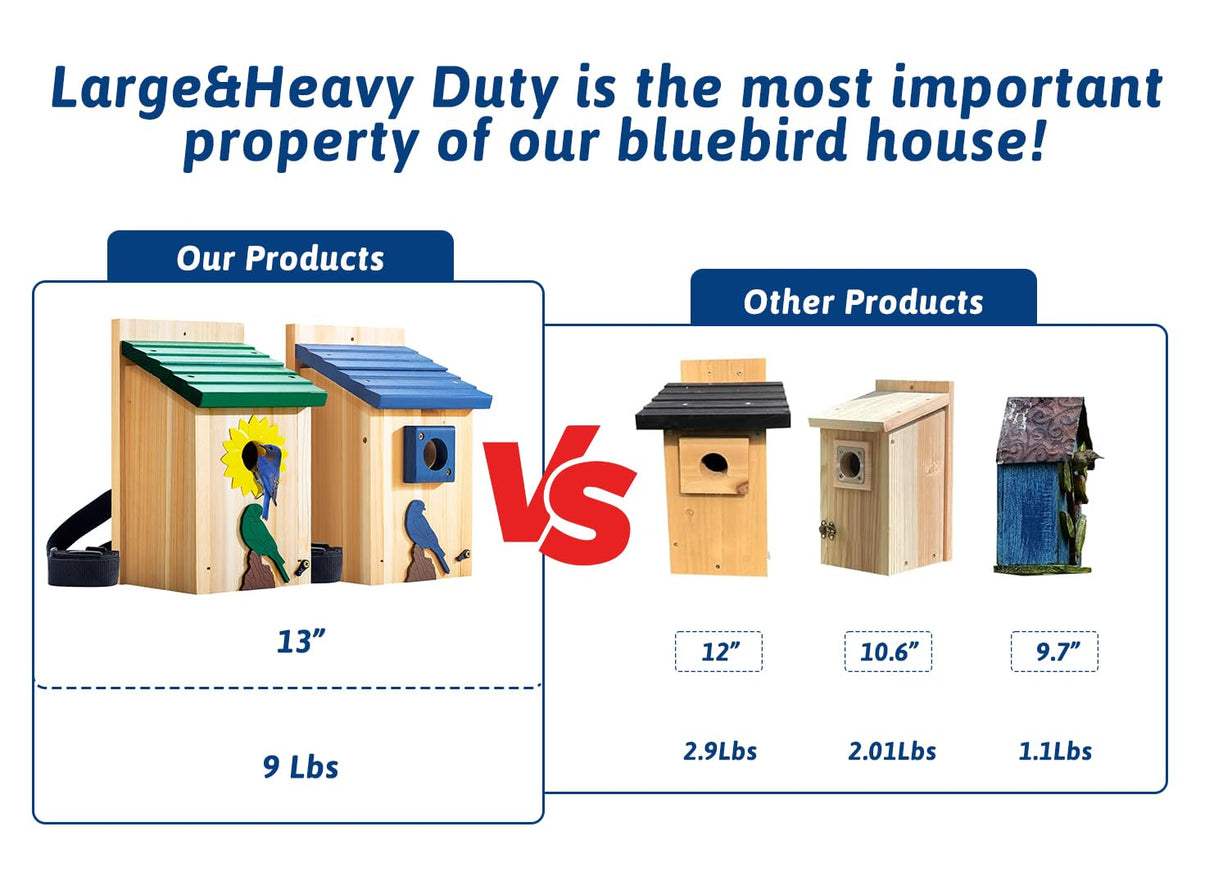 Large&Heavy Duty is the most important property of our bluebird house!

Our Products

13”

9 Lbs

VS

Other Products

12”

10.6”

9.7”

2.9Lbs

2.01Lbs

1.1Lbs